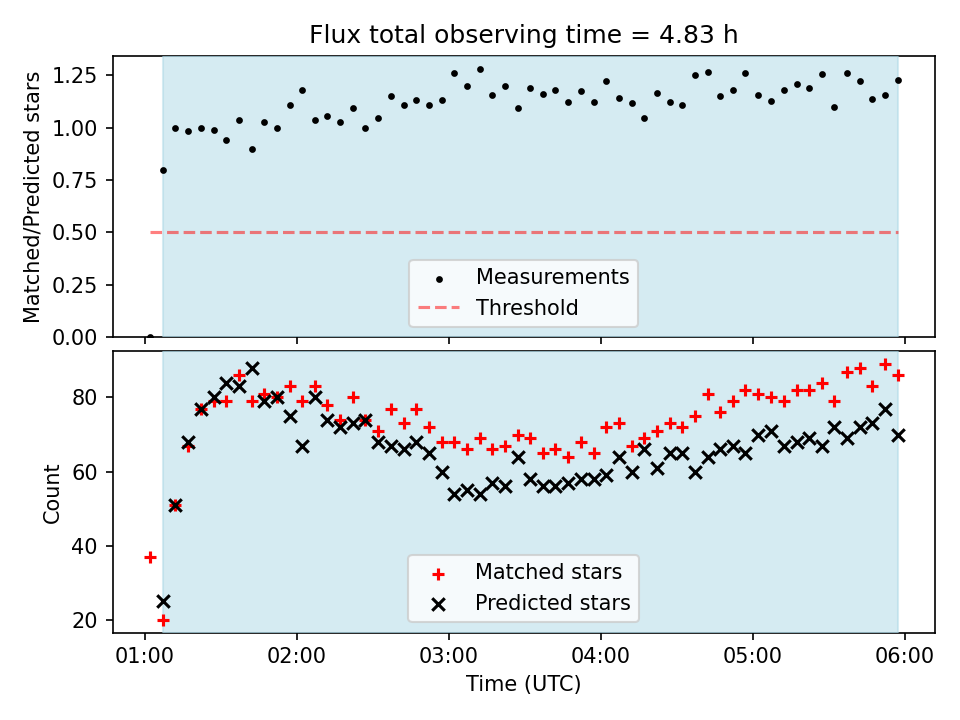 Flux total observing time = 4.83 h

Matched/Predicted stars

1.25
1.00
0.75
0.50
0.25
0.00

Measurements
Threshold

Count

80
60
40
20

Matched stars
Predicted stars

01:00 02:00 03:00 04:00 05:00 06:00
Time (UTC)